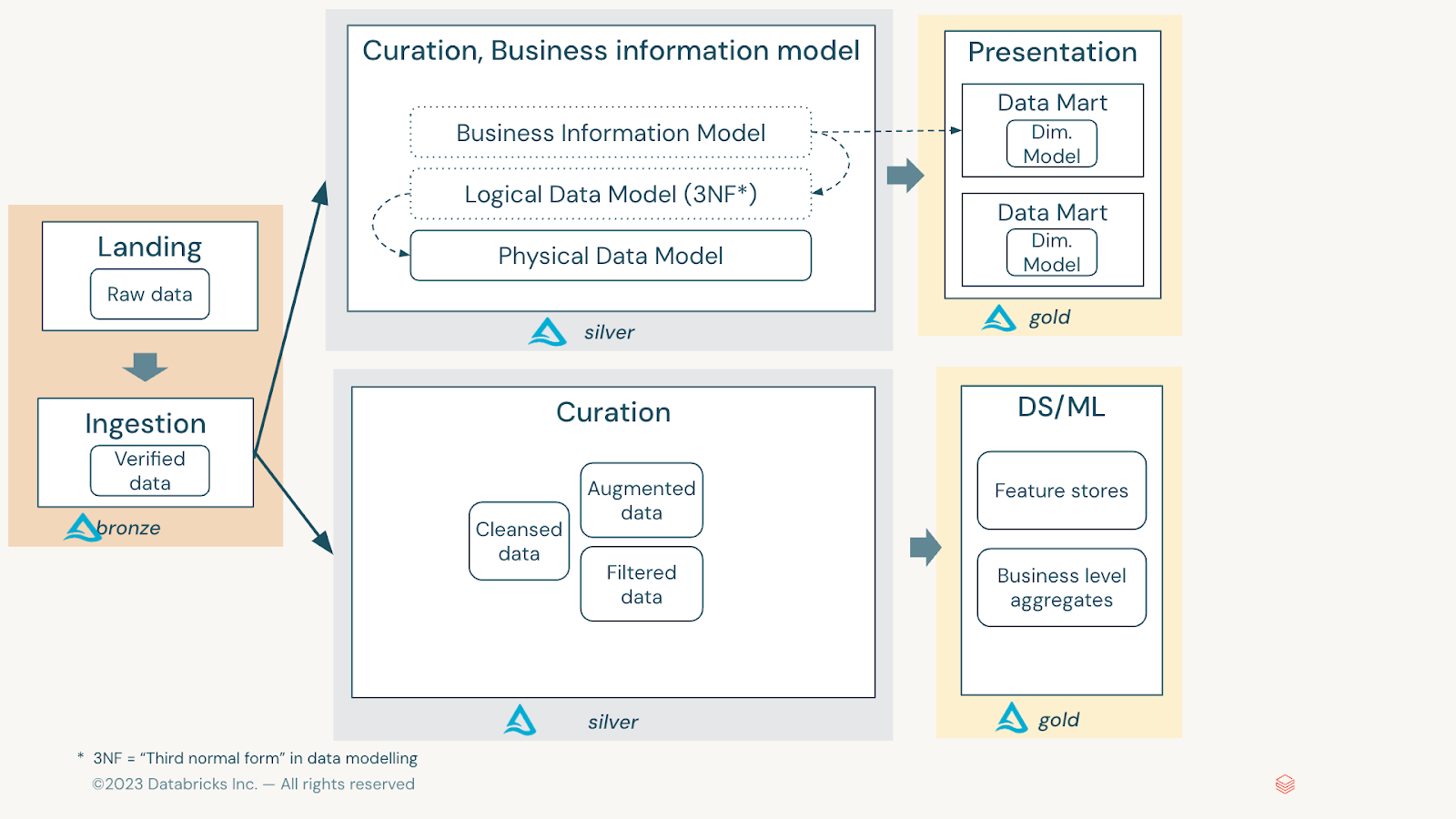 Landing

Raw data

Ingestion

Verified data

bronze

Curation, Business information model

Business Information Model

Logical Data Model (3NF*)

Physical Data Model

silver

Presentation

Data Mart

Dim. Model

Data Mart

Dim. Model

gold

Curation

Cleansed data

Augmented data

Filtered data

silver

DS/ML

Feature stores

Business level aggregates

gold

* 3NF = “Third normal form” in data modelling

©2023 Databricks Inc. — All rights reserved